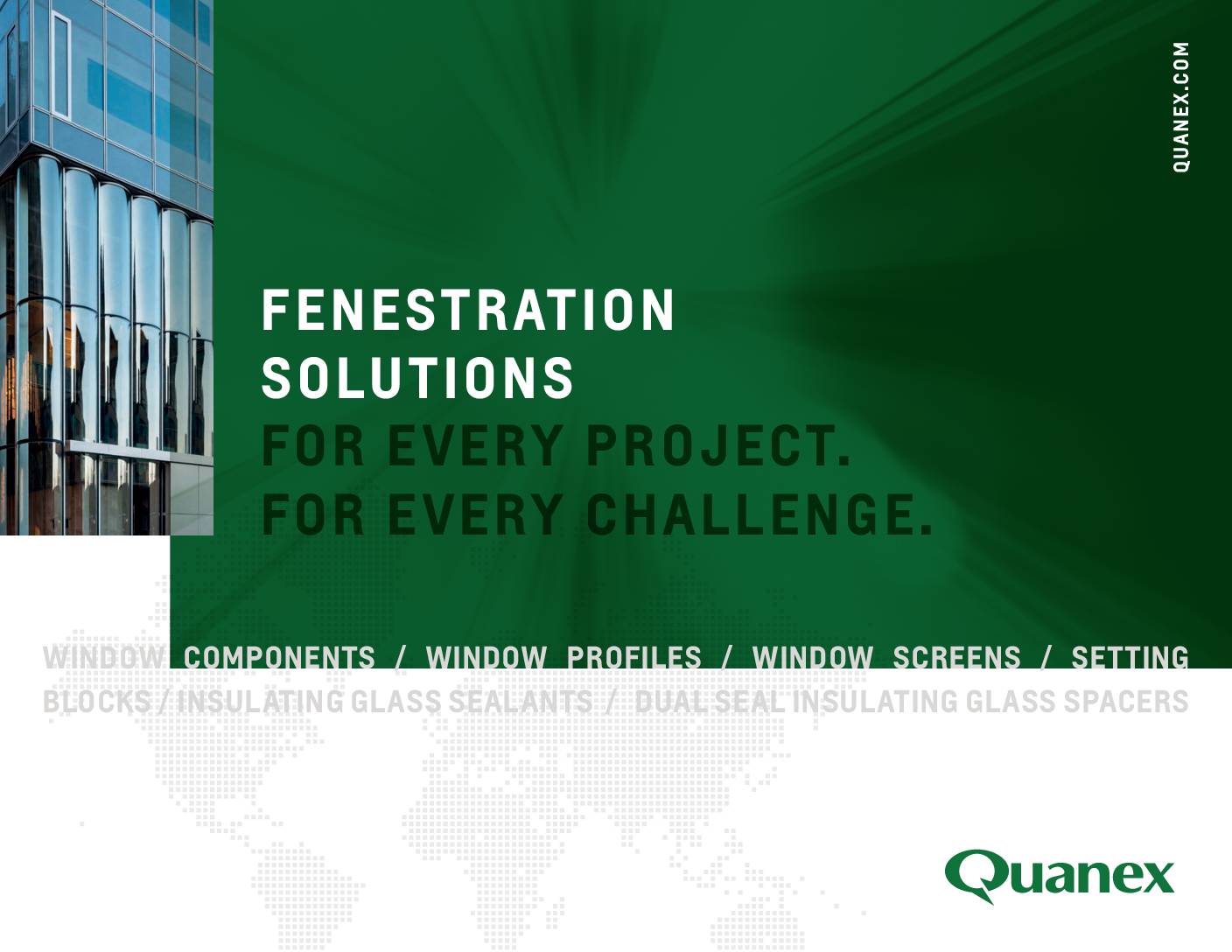 QUANEX.COM

FENESTRATION SOLUTIONS
FOR EVERY PROJECT.
FOR EVERY CHALLENGE.

WINDOW COMPONENTS / WINDOW PROFILES / WINDOW SCREENS / SETTING BLOCKS / INSULATING GLASS SEALANTS / DUAL SEAL INSULATING GLASS SPACERS

Quanex